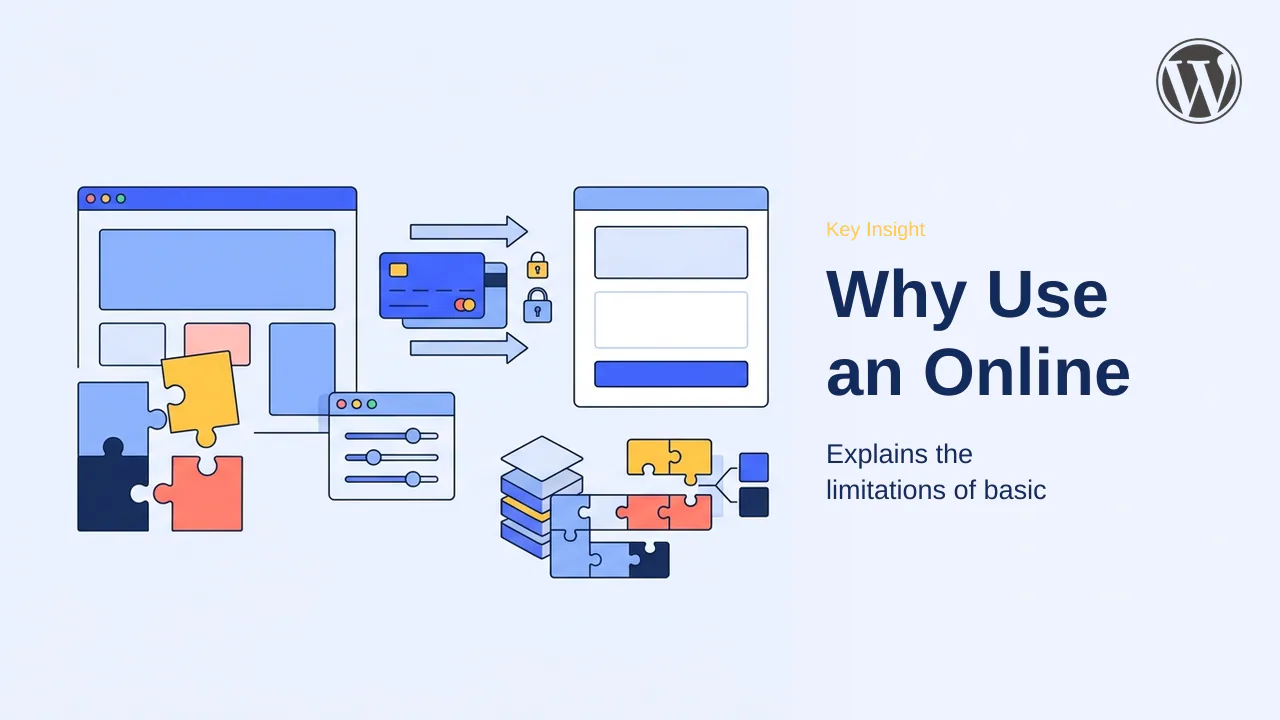 Key Insight

Why Use an Online

Explains the limitations of basic